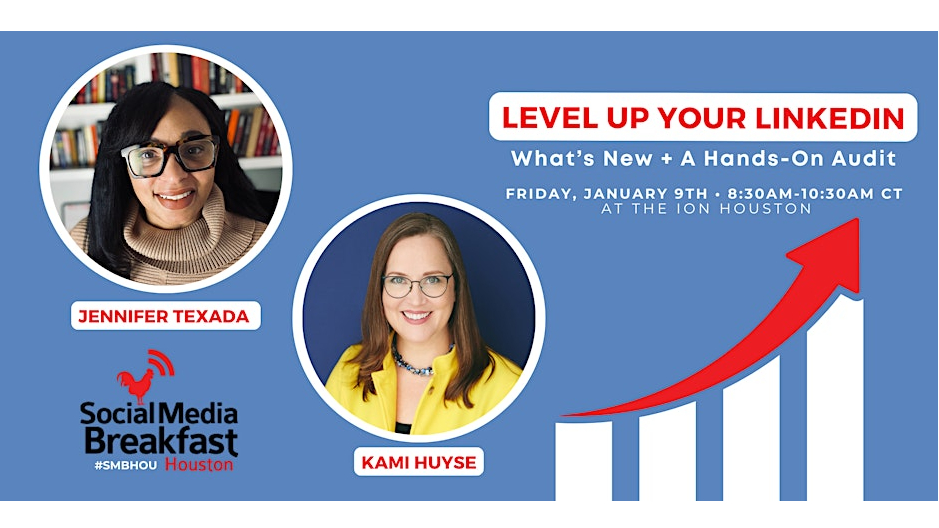 LEVEL UP YOUR LINKEDIN

What's New + A Hands-On Audit

FRIDAY, JANUARY 9TH • 8:30AM-10:30AM CT
AT THE ION HOUSTON

JENNIFER TEXADA

KAMI HUYSE

Social Media Breakfast
#SMBHOU Houston